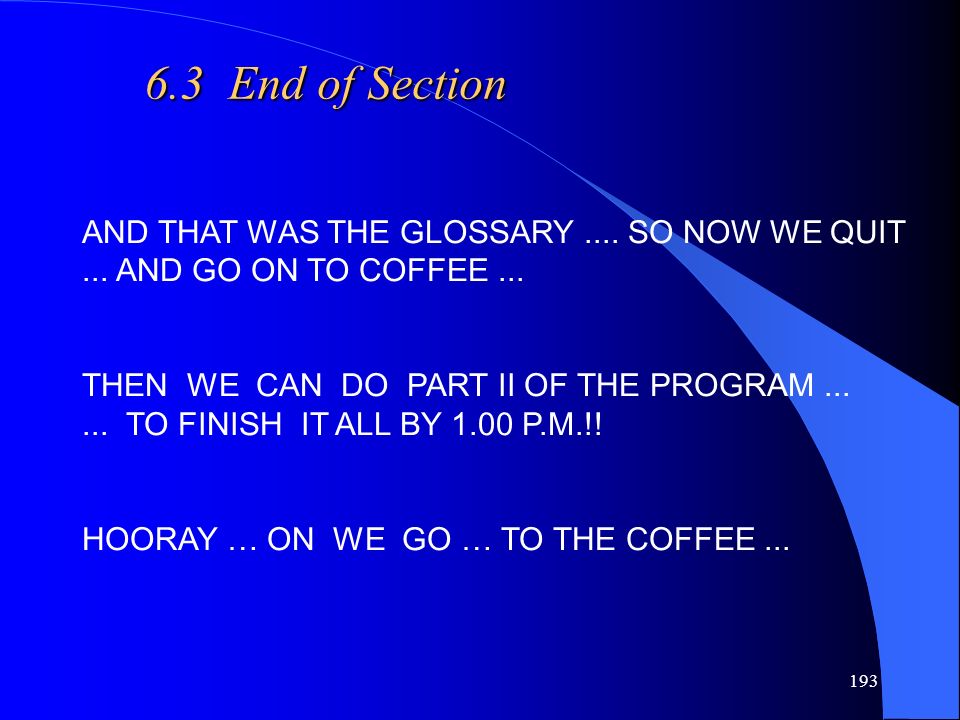 6.3 End of Section

AND THAT WAS THE GLOSSARY .... SO NOW WE QUIT ... AND GO ON TO COFFEE ...

THEN WE CAN DO PART II OF THE PROGRAM ... ... TO FINISH IT ALL BY 1.00 P.M.!!

HOORAY … ON WE GO … TO THE COFFEE ...

193